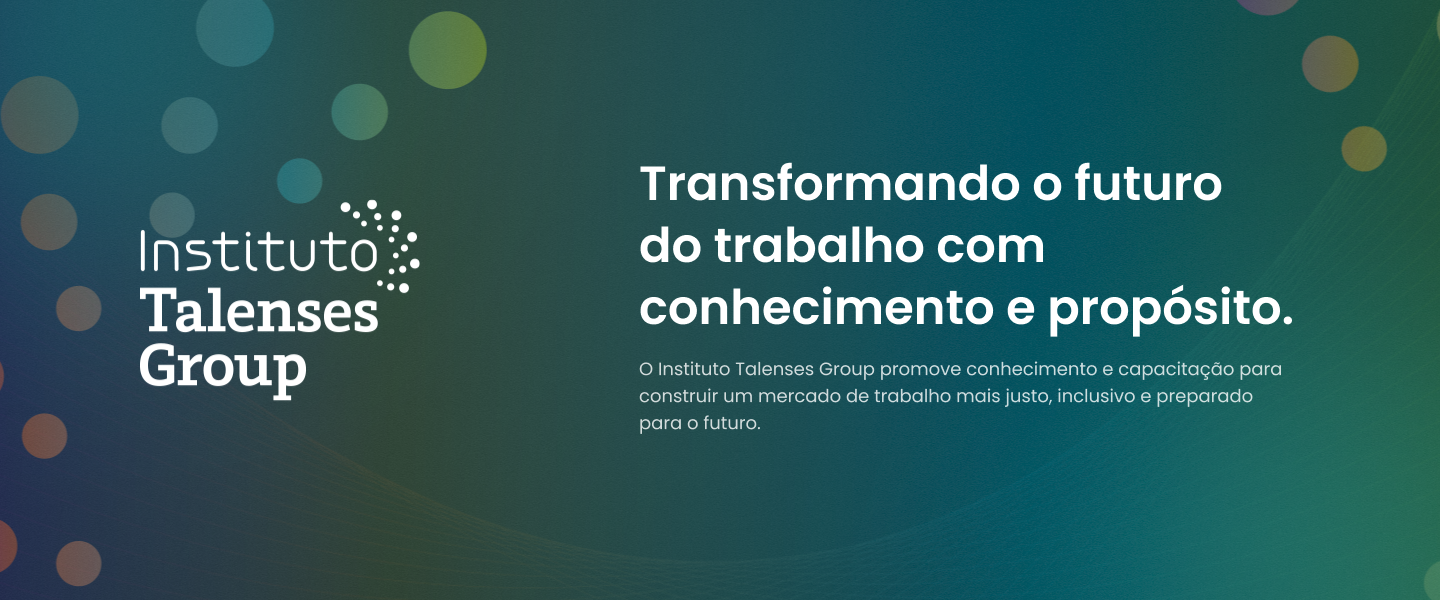 Instituto
Talenses
Group

Transformando o futuro do trabalho com conhecimento e propósito.

O Instituto Talenses Group promove conhecimento e capacitação para construir um mercado de trabalho mais justo, inclusivo e preparado para o futuro.